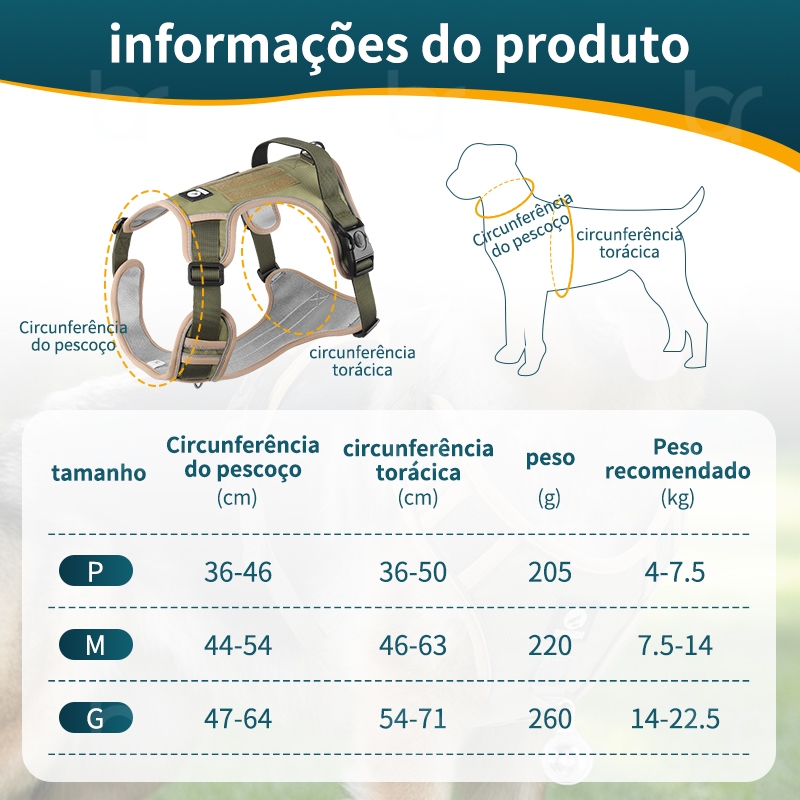 informações do produto

Circunferência do pescoço

circunferência torácica

Circunferência do pescoço

circunferência torácica

| tamanho | Circunferência do pescoço (cm) | circunferência torácica (cm) | peso (g) | Peso recomendado (kg) |
|---|---|---|---|---|
| P | 36-46 | 36-50 | 205 | 4-7.5 |
| M | 44-54 | 46-63 | 220 | 7.5-14 |
| G | 47-64 | 54-71 | 260 | 14-22.5 |